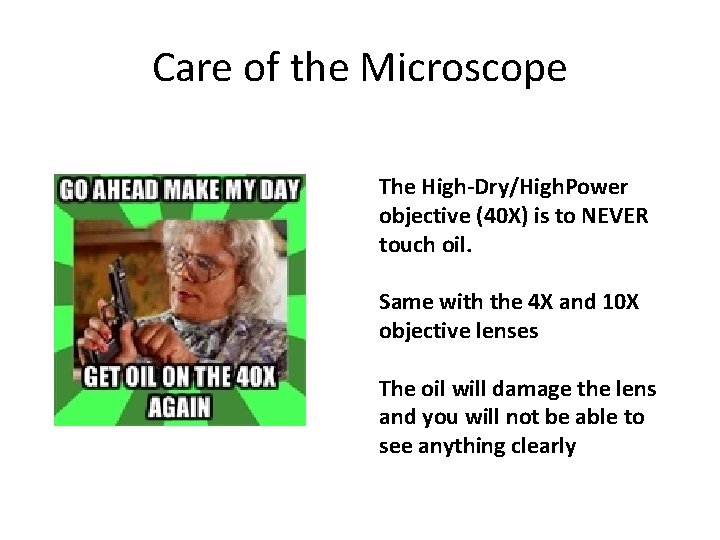 Care of the Microscope

GO AHEAD MAKE MY DAY

GET OIL ON THE 40X AGAIN

The High-Dry/HighPower objective (40X) is to NEVER touch oil.

Same with the 4X and 10X objective lenses

The oil will damage the lens and you will not be able to see anything clearly